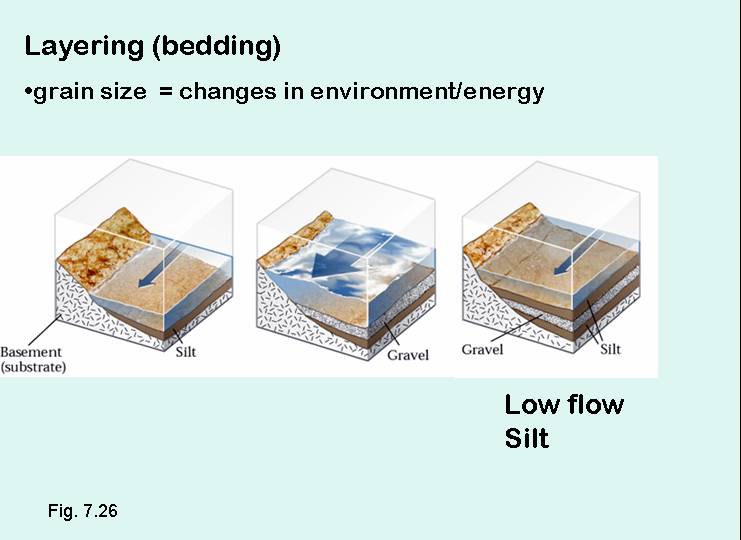 Layering (bedding)

•grain size = changes in environment/energy

Basement (substrate)

Silt

Gravel

Gravel

Silt

Low flow
Silt

Fig. 7.26